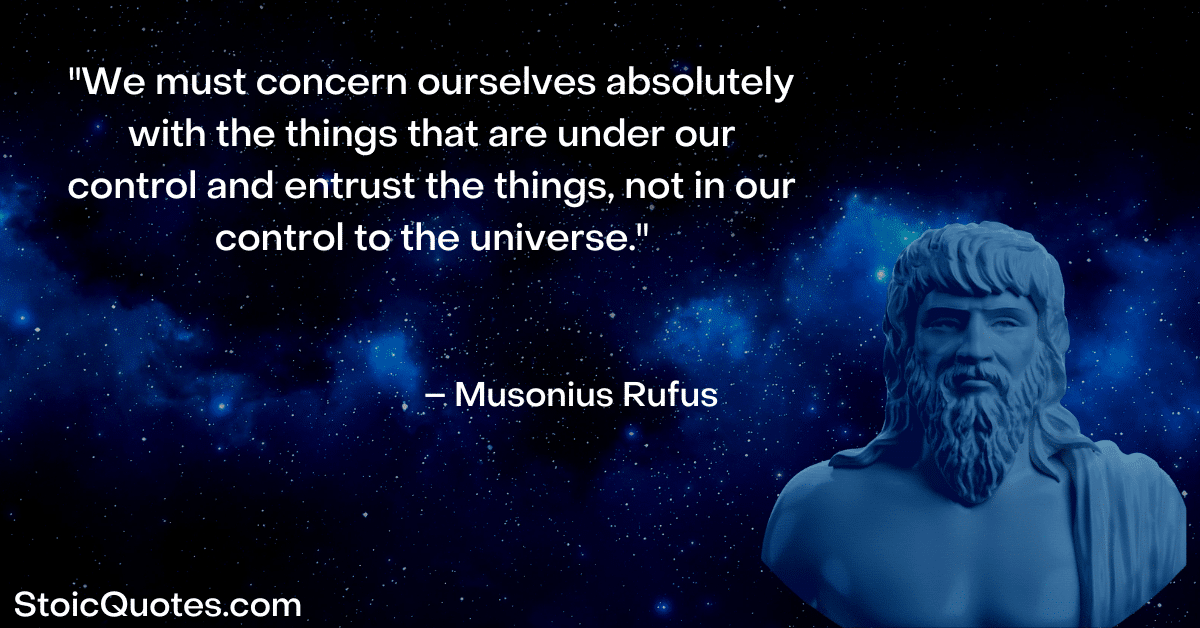 "We must concern ourselves absolutely with the things that are under our control and entrust the things, not in our control to the universe."

– Musonius Rufus

StoicQuotes.com